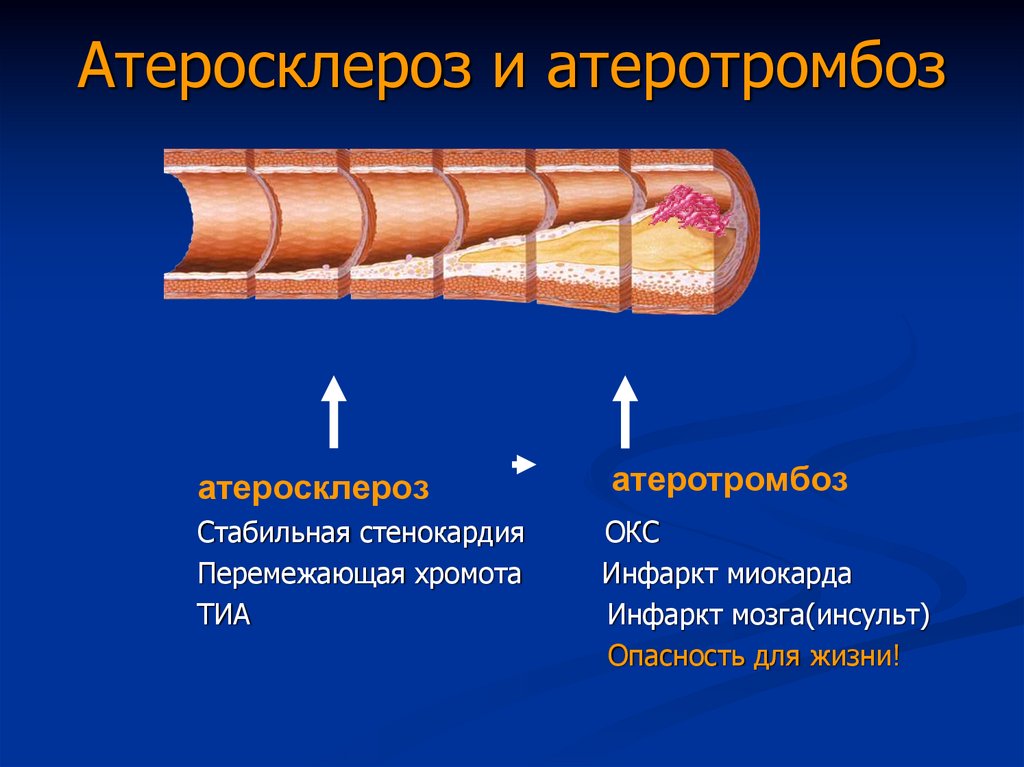 Атеросклероз и атеротромбоз

атеросклероз

Стабильная стенокардия

Перемежающая хромота

ТИА

атеротромбоз

ОКС

Инфаркт миокарда

Инфаркт мозга(инсульт)

Опасность для жизни!